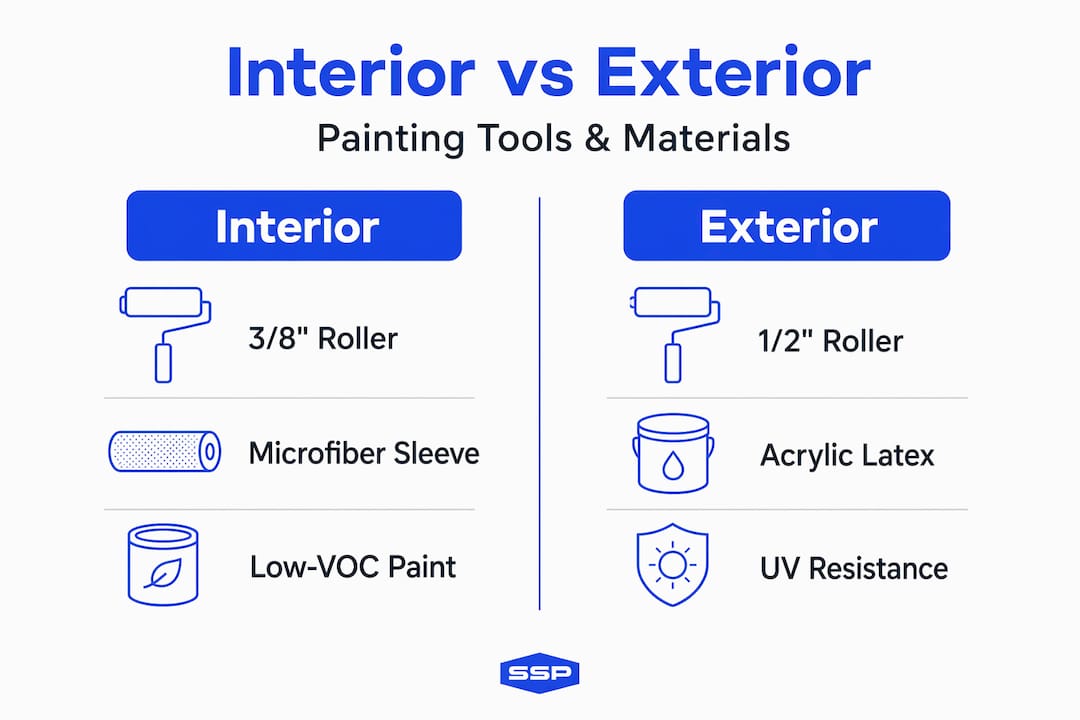 Interior vs Exterior

Painting Tools & Materials

Interior

3/8" Roller

Microfiber Sleeve

Low-VOC Paint

Exterior

1/2" Roller

Acrylic Latex

UV Resistance

SSP